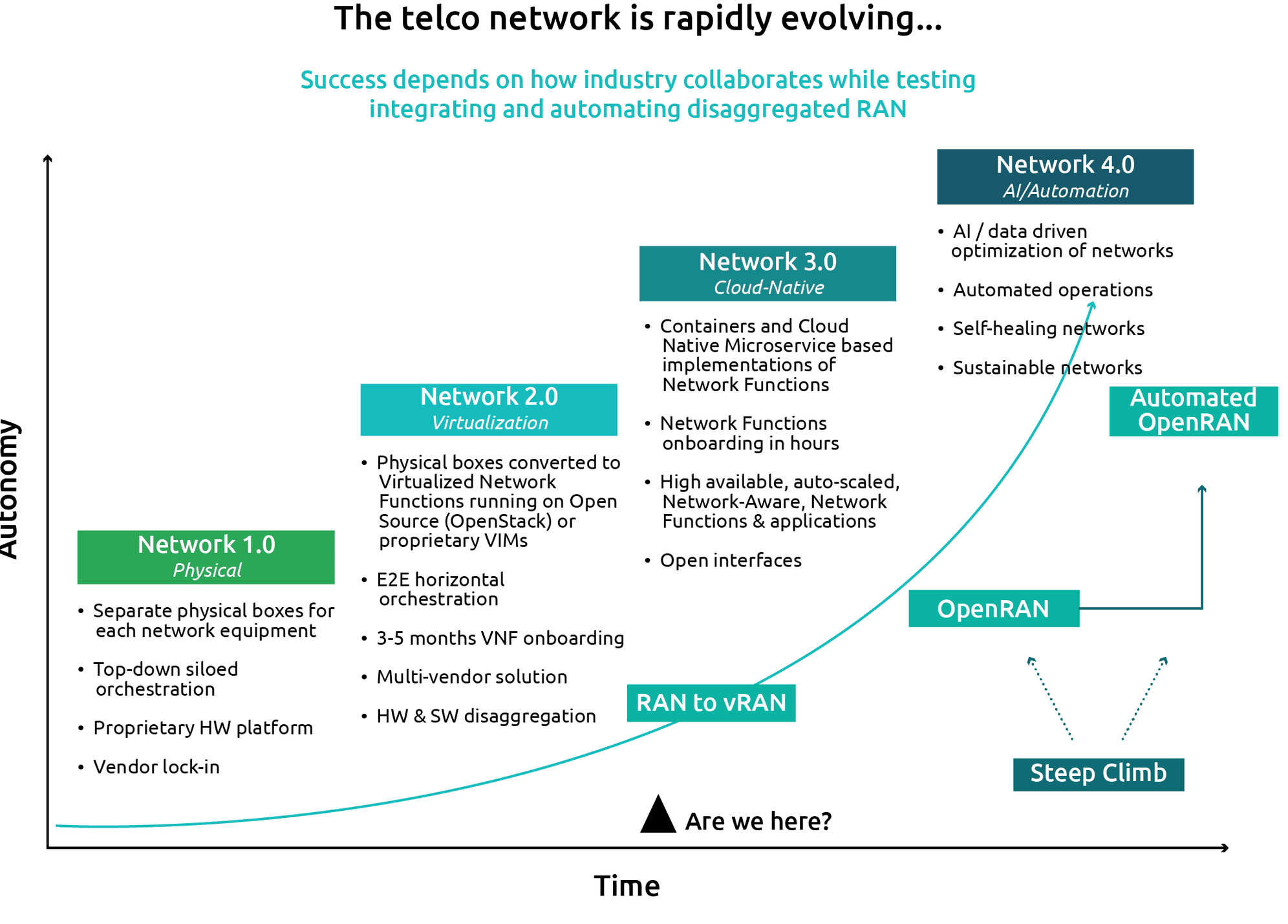 The telco network is rapidly evolving...

Success depends on how industry collaborates while testing integrating and automating disaggregated RAN

Autonomy

Network 1.0
Physical

• Separate physical boxes for each network equipment
• Top-down siloed orchestration
• Proprietary HW platform
• Vendor lock-in

Network 2.0
Virtualization

• Physical boxes converted to Virtualized Network Functions running on Open Source (OpenStack) or proprietary VIMs
• E2E horizontal orchestration
• 3-5 months VNF onboarding
• Multi-vendor solution
• HW & SW disaggregation

Network 3.0
Cloud-Native

• Containers and Cloud Native Microservice based implementations of Network Functions
• Network Functions onboarding in hours
• High available, auto-scaled, Network-Aware, Network Functions & applications
• Open interfaces

Network 4.0
AI/Automation

• AI / data driven optimization of networks
• Automated operations
• Self-healing networks
• Sustainable networks

Automated OpenRAN

OpenRAN

RAN to vRAN

Steep Climb

Are we here?

Time